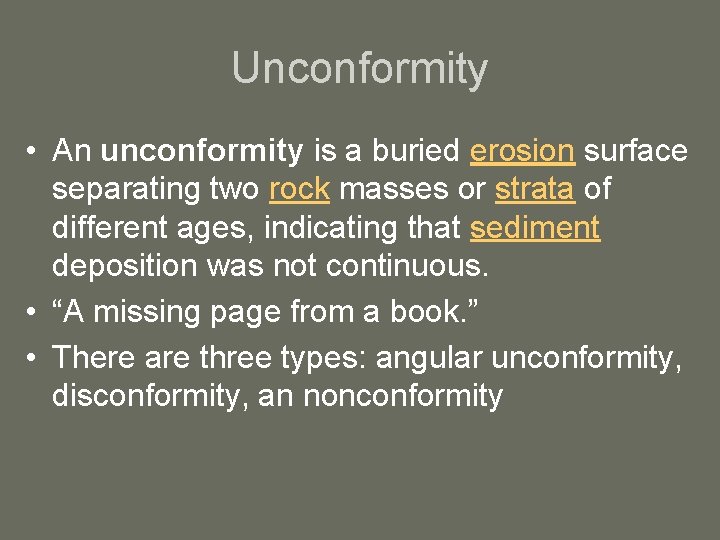 Unconformity

• An unconformity is a buried erosion surface separating two rock masses or strata of different ages, indicating that sediment deposition was not continuous.
• “A missing page from a book.”
• There are three types: angular unconformity, disconformity, an nonconformity